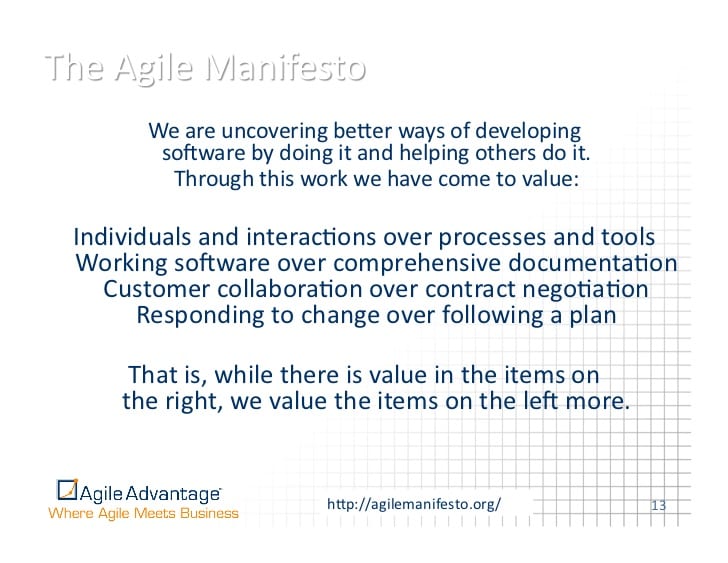 The Agile Manifesto

We are uncovering better ways of developing software by doing it and helping others do it. Through this work we have come to value:

Individuals and interactions over processes and tools
Working software over comprehensive documentation
Customer collaboration over contract negotiation
Responding to change over following a plan

That is, while there is value in the items on the right, we value the items on the left more.

Agile Advantage
Where Agile Meets Business

http://agilemanifesto.org/

13